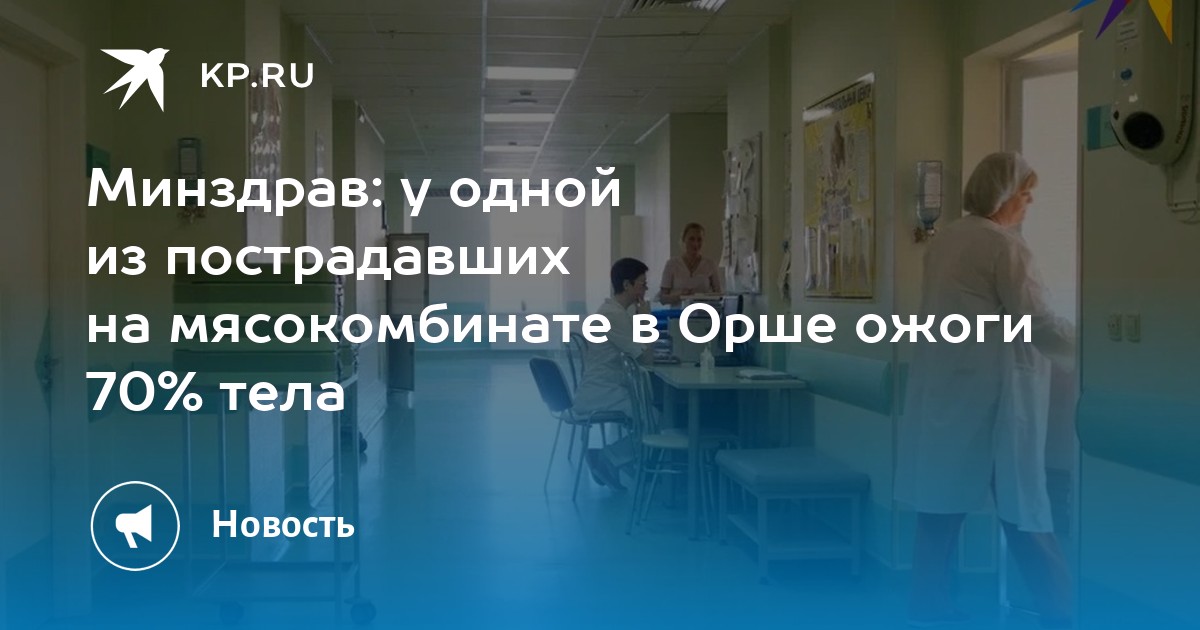 KP.RU

Минздрав: у одной из пострадавших на мясокомбинате в Орше ожоги 70% тела

Новость